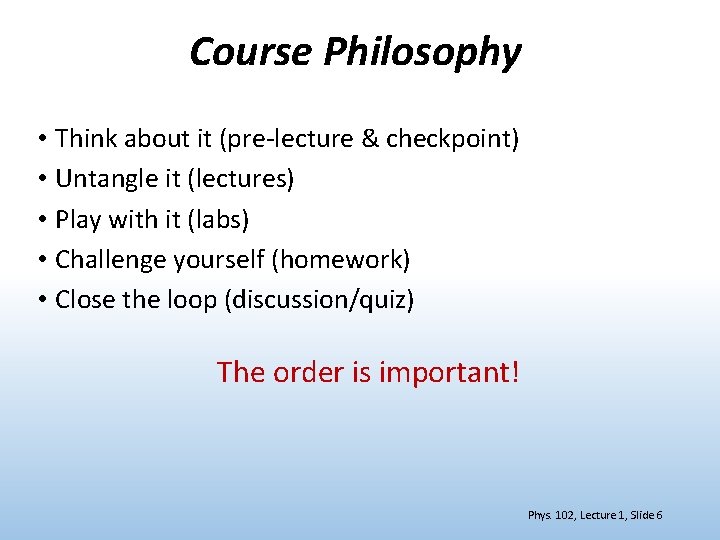 Course Philosophy

• Think about it (pre-lecture & checkpoint)
• Untangle it (lectures)
• Play with it (labs)
• Challenge yourself (homework)
• Close the loop (discussion/quiz)

The order is important!

Phys. 102, Lecture 1, Slide 6